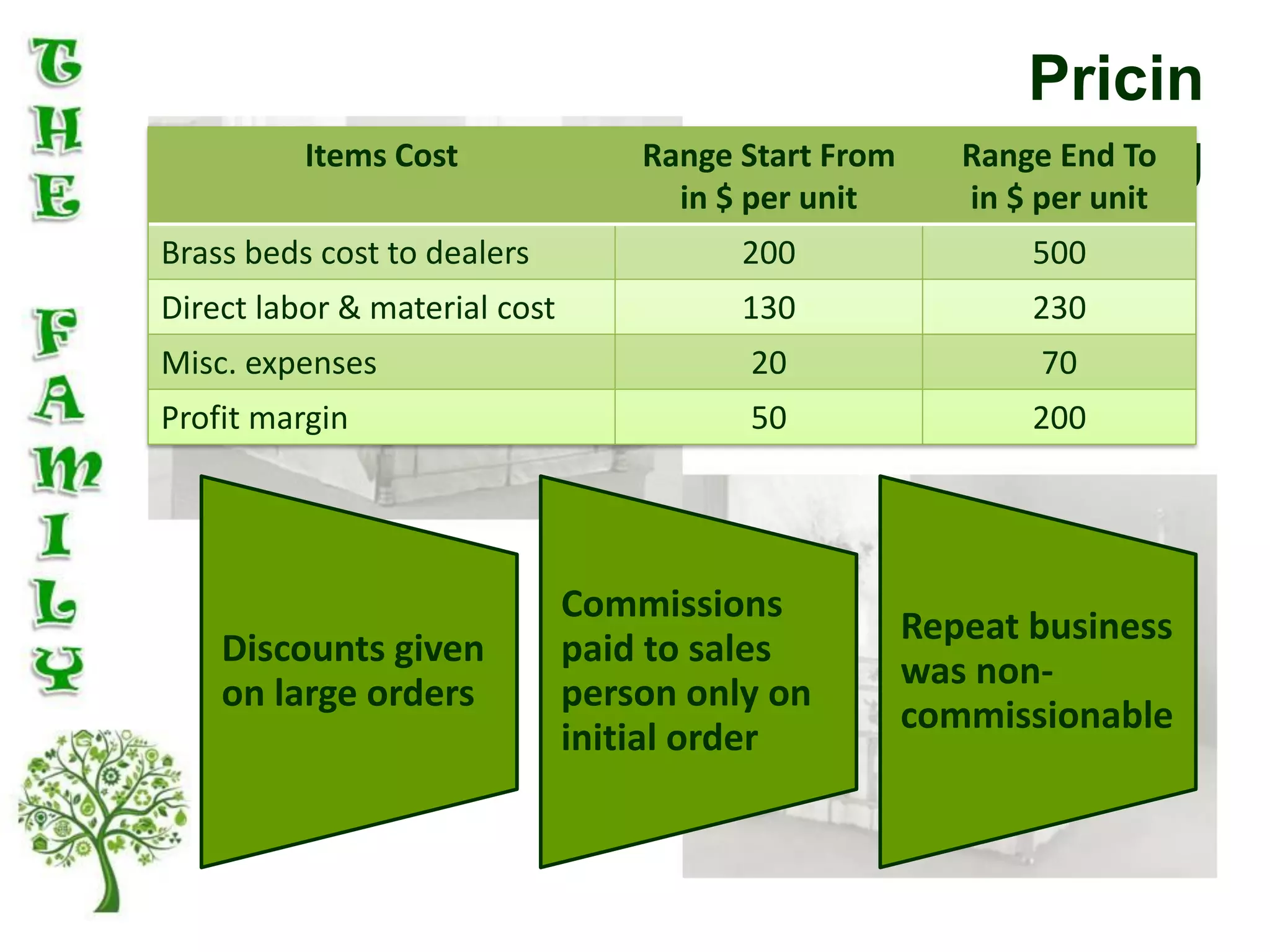 THE FAMILY

Pricin

| Items Cost | Range Start From in \$ per unit | Range End To in \$ per unit |
|---|---|---|
| Brass beds cost to dealers | 200 | 500 |
| Direct labor & material cost | 130 | 230 |
| Misc. expenses | 20 | 70 |
| Profit margin | 50 | 200 |

Discounts given on large orders

Commissions paid to sales person only on initial order

Repeat business was non-commissionable